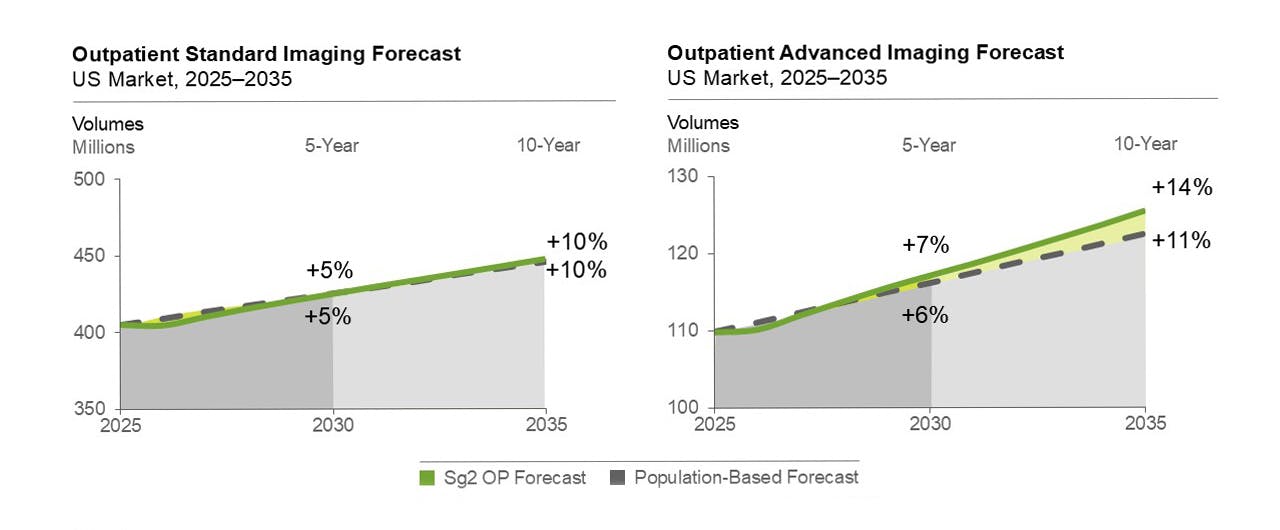 Outpatient Standard Imaging Forecast
US Market, 2025–2035

Volumes
Millions

5-Year

10-Year

500
450
400
350

+5%
+5%
+10%
+10%

2025
2030
2035

Outpatient Advanced Imaging Forecast
US Market, 2025–2035

Volumes
Millions

5-Year

10-Year

130
120
110
100

+7%
+6%
+14%
+11%

2025
2030
2035

Sg2 OP Forecast
Population-Based Forecast